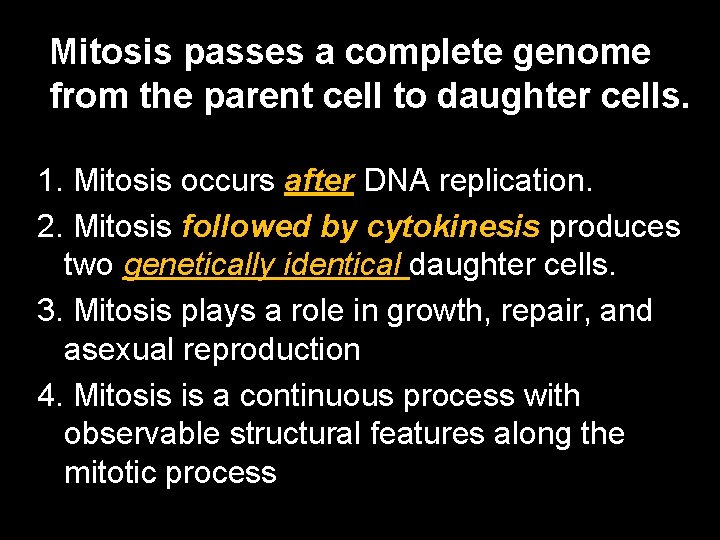 Mitosis passes a complete genome from the parent cell to daughter cells.

1. Mitosis occurs after DNA replication.

2. Mitosis followed by cytokinesis produces two genetically identical daughter cells.

3. Mitosis plays a role in growth, repair, and asexual reproduction

4. Mitosis is a continuous process with observable structural features along the mitotic process